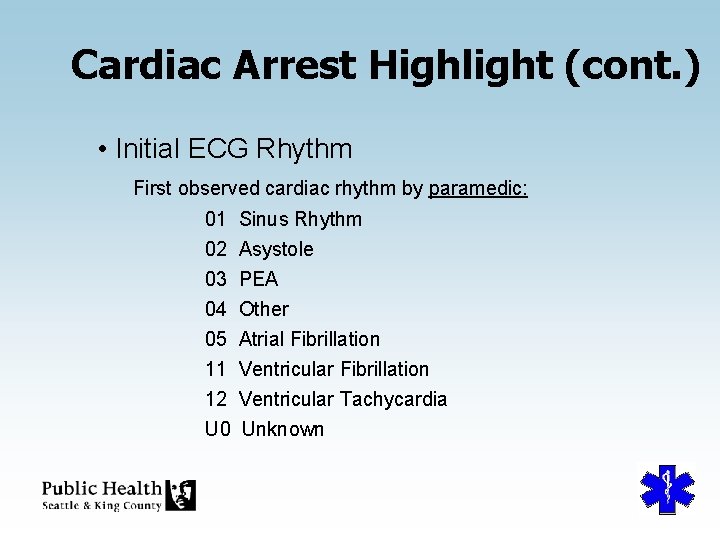 Cardiac Arrest Highlight (cont.)

• Initial ECG Rhythm

First observed cardiac rhythm by paramedic:

01 Sinus Rhythm
02 Asystole
03 PEA
04 Other
05 Atrial Fibrillation
11 Ventricular Fibrillation
12 Ventricular Tachycardia
U0 Unknown

Public Health
Seattle & King County